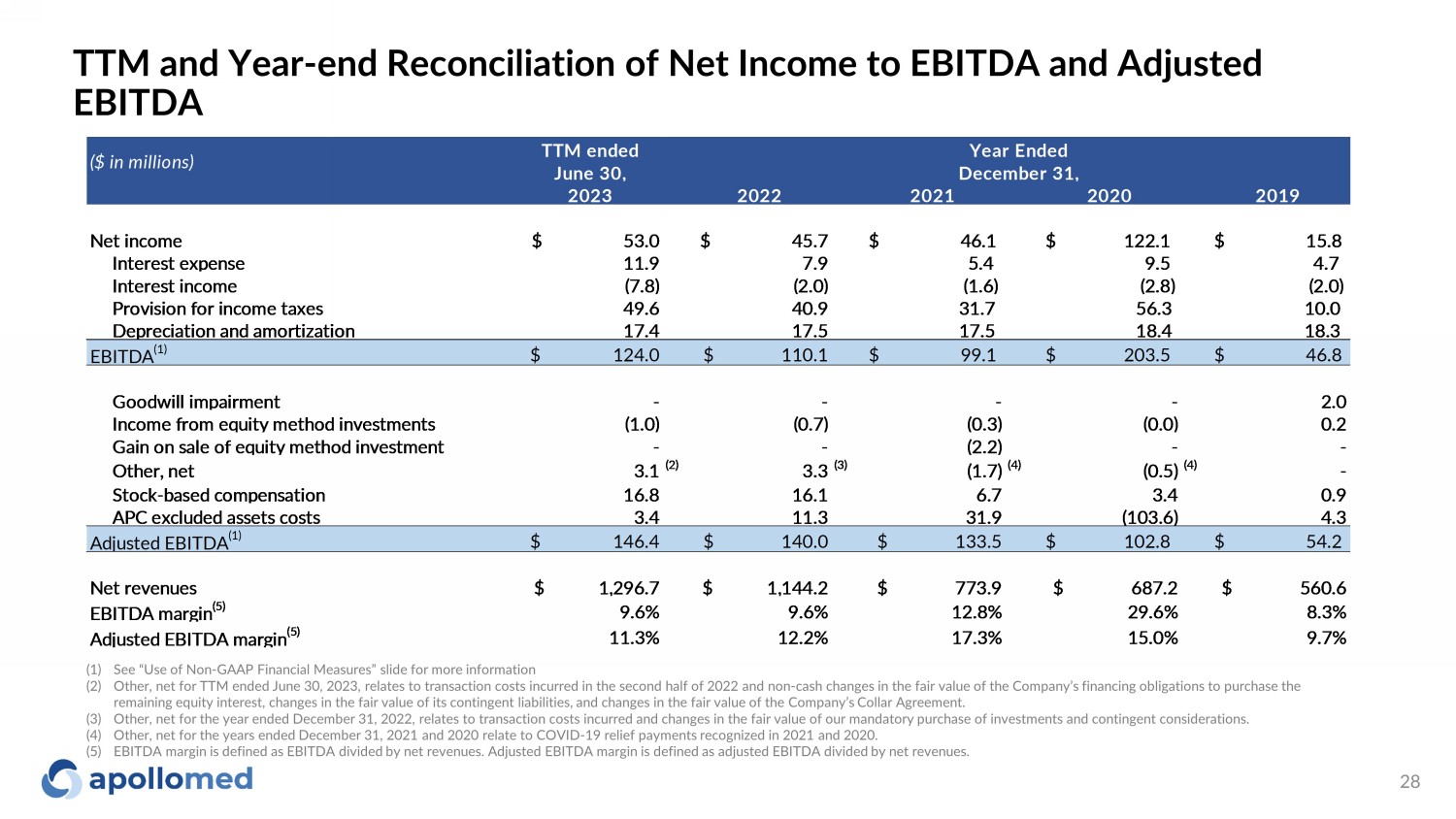 TTM and Year-end Reconciliation of Net Income to EBITDA and Adjusted EBITDA

| ($ in millions) | TTM ended June 30, 2023 | Year Ended December 31, 2022 | 2021 | 2020 | 2019 |
|---|---|---|---|---|---|
| Net income | $ 53.0 | $ 45.7 | $ 46.1 | $ 122.1 | $ 15.8 |
| Interest expense | 11.9 | 7.9 | 5.4 | 9.5 | 4.7 |
| Interest income | (7.8) | (2.0) | (1.6) | (2.8) | (2.0) |
| Provision for income taxes | 49.6 | 40.9 | 31.7 | 56.3 | 10.0 |
| Depreciation and amortization | 17.4 | 17.5 | 17.5 | 18.4 | 18.3 |
| EBITDA$^{(1)}$ | $ 124.0 | $ 110.1 | $ 99.1 | $ 203.5 | $ 46.8 |
| Goodwill impairment | - | - | - | - | 2.0 |
| Income from equity method investments | (1.0) | (0.7) | (0.3) | (0.0) | 0.2 |
| Gain on sale of equity method investment | - | - | (2.2) | - | - |
| Other, net | 3.1 $^{(2)}$ | 3.3 $^{(3)}$ | (1.7) $^{(4)}$ | (0.5) $^{(4)}$ | - |
| Stock-based compensation | 16.8 | 16.1 | 6.7 | 3.4 | 0.9 |
| APC excluded assets costs | 3.4 | 11.3 | 31.9 | (103.6) | 4.3 |
| Adjusted EBITDA$^{(1)}$ | $ 146.4 | $ 140.0 | $ 133.5 | $ 102.8 | $ 54.2 |
| Net revenues | $ 1,296.7 | $ 1,144.2 | $ 773.9 | $ 687.2 | $ 560.6 |
| EBITDA margin$^{(5)}$ | 9.6% | 9.6% | 12.8% | 29.6% | 8.3% |
| Adjusted EBITDA margin$^{(5)}$ | 11.3% | 12.2% | 17.3% | 15.0% | 9.7% |

(1) See “Use of Non-GAAP Financial Measures” slide for more information
(2) Other, net for TTM ended June 30, 2023, relates to transaction costs incurred in the second half of 2022 and non-cash changes in the fair value of the Company’s financing obligations to purchase the remaining equity interest, changes in the fair value of its contingent liabilities, and changes in the fair value of the Company’s Collar Agreement.
(3) Other, net for the year ended December 31, 2022, relates to transaction costs incurred and changes in the fair value of our mandatory purchase of investments and contingent considerations.
(4) Other, net for the years ended December 31, 2021 and 2020 relate to COVID-19 relief payments recognized in 2021 and 2020.
(5) EBITDA margin is defined as EBITDA divided by net revenues. Adjusted EBITDA margin is defined as adjusted EBITDA divided by net revenues.

apollomed

28